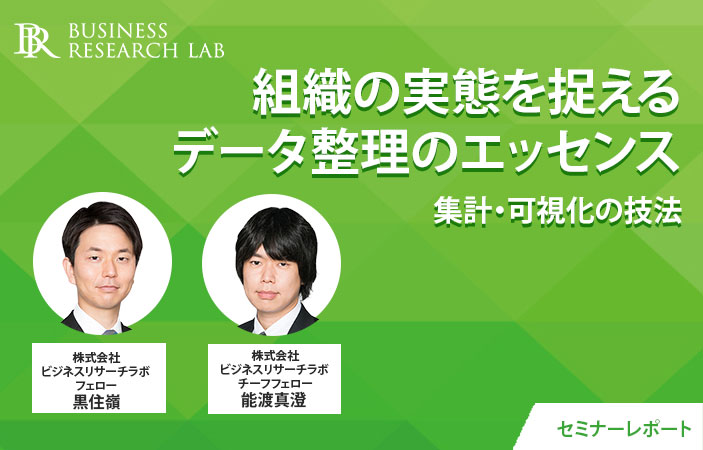 BR BUSINESS RESEARCH LAB

組織の実態を捉える
データ整理のエッセンス

集計・可視化の技法

株式会社
ビジネスリサーチラボ
フェロー
黒住嶺

株式会社
ビジネスリサーチラボ
チーフフェロー
能渡真澄

セミナーレポート